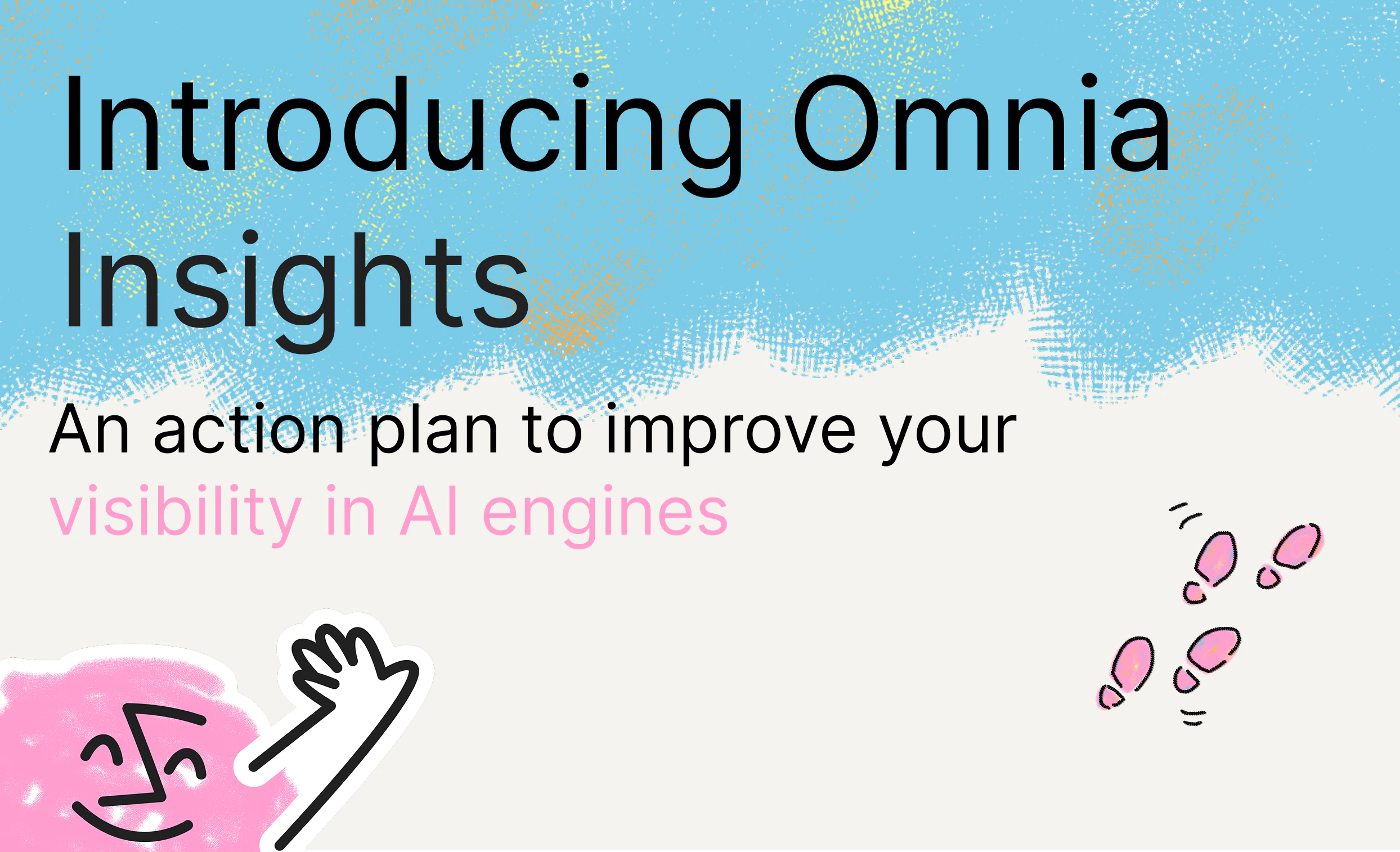 Introducing Omnia Insights

An action plan to improve your visibility in AI engines